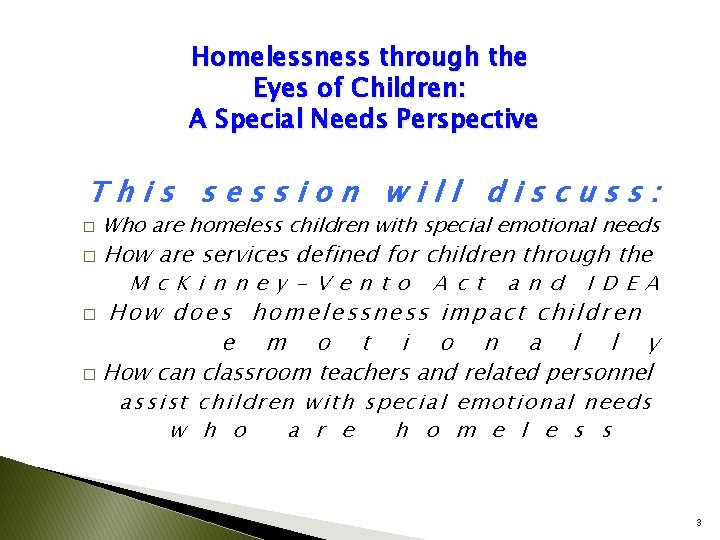 Homelessness through the Eyes of Children: A Special Needs Perspective

This session will discuss:

□ Who are homeless children with special emotional needs

□ How are services defined for children through the McKinney-Vento Act and IDEA

□ How does homelessness impact children emotionally

□ How can classroom teachers and related personnel assist children with special emotional needs who are homeless

3